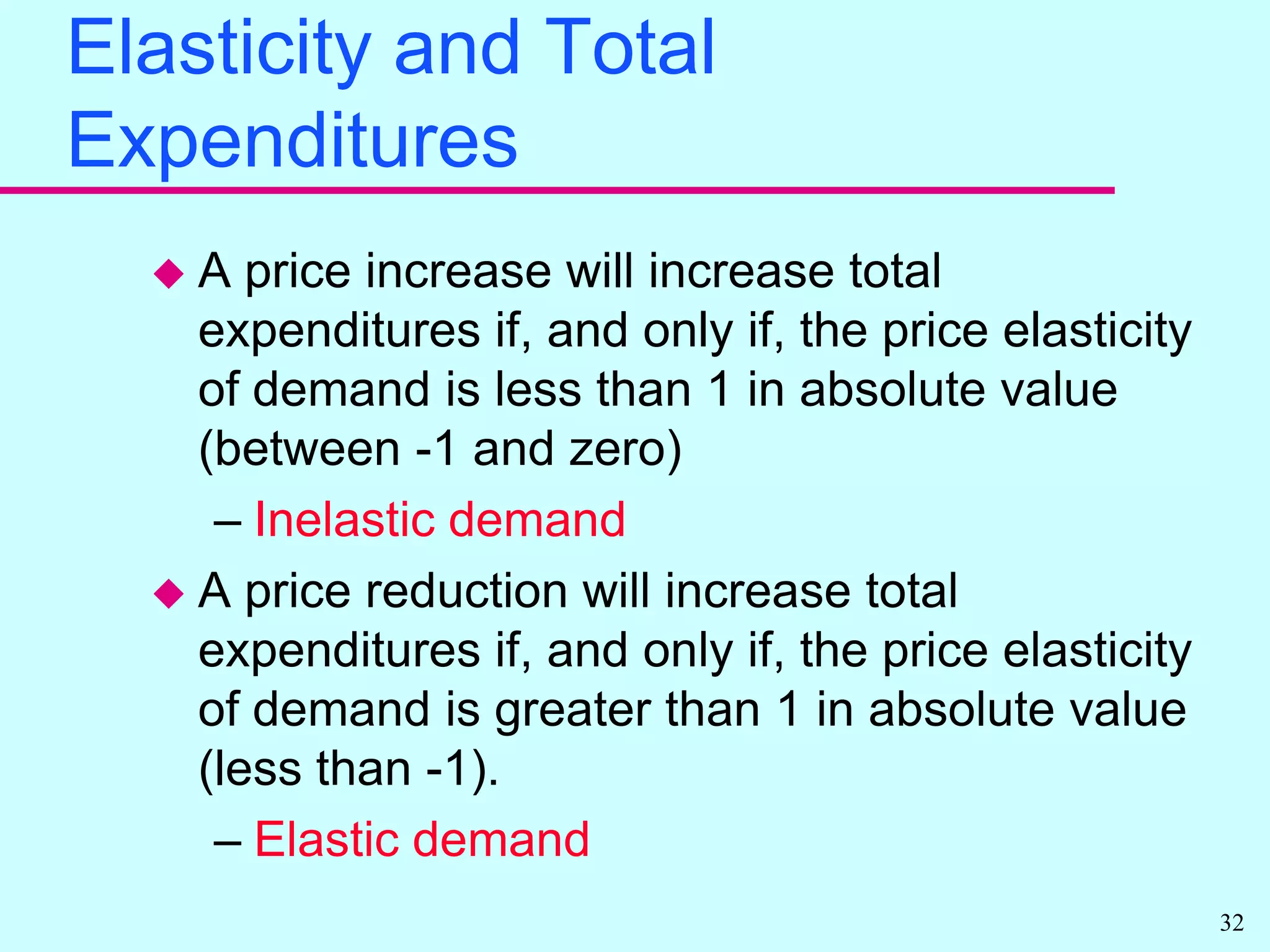 Elasticity and Total Expenditures

◆ A price increase will increase total expenditures if, and only if, the price elasticity of demand is less than 1 in absolute value (between -1 and zero)

– Inelastic demand

◆ A price reduction will increase total expenditures if, and only if, the price elasticity of demand is greater than 1 in absolute value (less than -1).

– Elastic demand

32